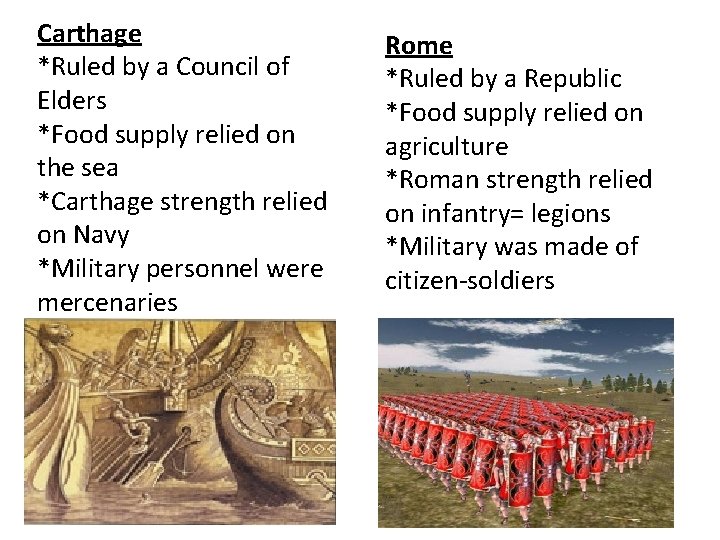 Carthage
*Ruled by a Council of Elders
*Food supply relied on the sea
*Carthage strength relied on Navy
*Military personnel were mercenaries

Rome
*Ruled by a Republic
*Food supply relied on agriculture
*Roman strength relied on infantry= legions
*Military was made of citizen-soldiers